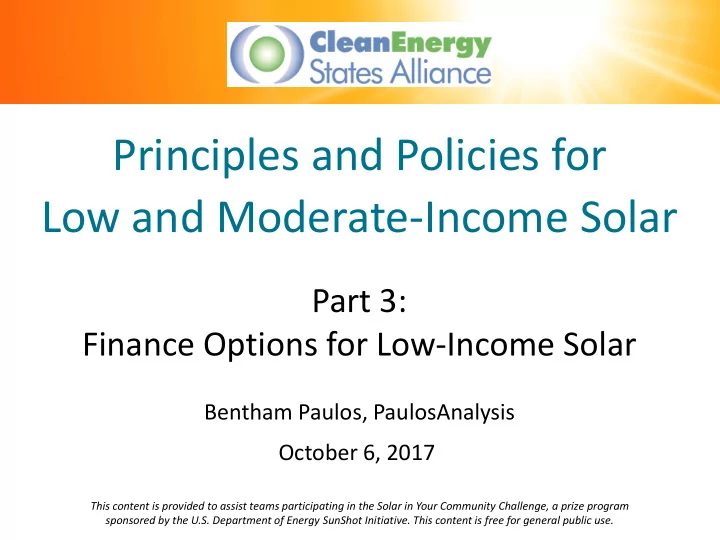 CleanEnergy States Alliance

Principles and Policies for Low and Moderate-Income Solar

Part 3:
Finance Options for Low-Income Solar

Bentham Paulos, PaulosAnalysis

October 6, 2017

This content is provided to assist teams participating in the Solar in Your Community Challenge, a prize program sponsored by the U.S. Department of Energy SunShot Initiative. This content is free for general public use.